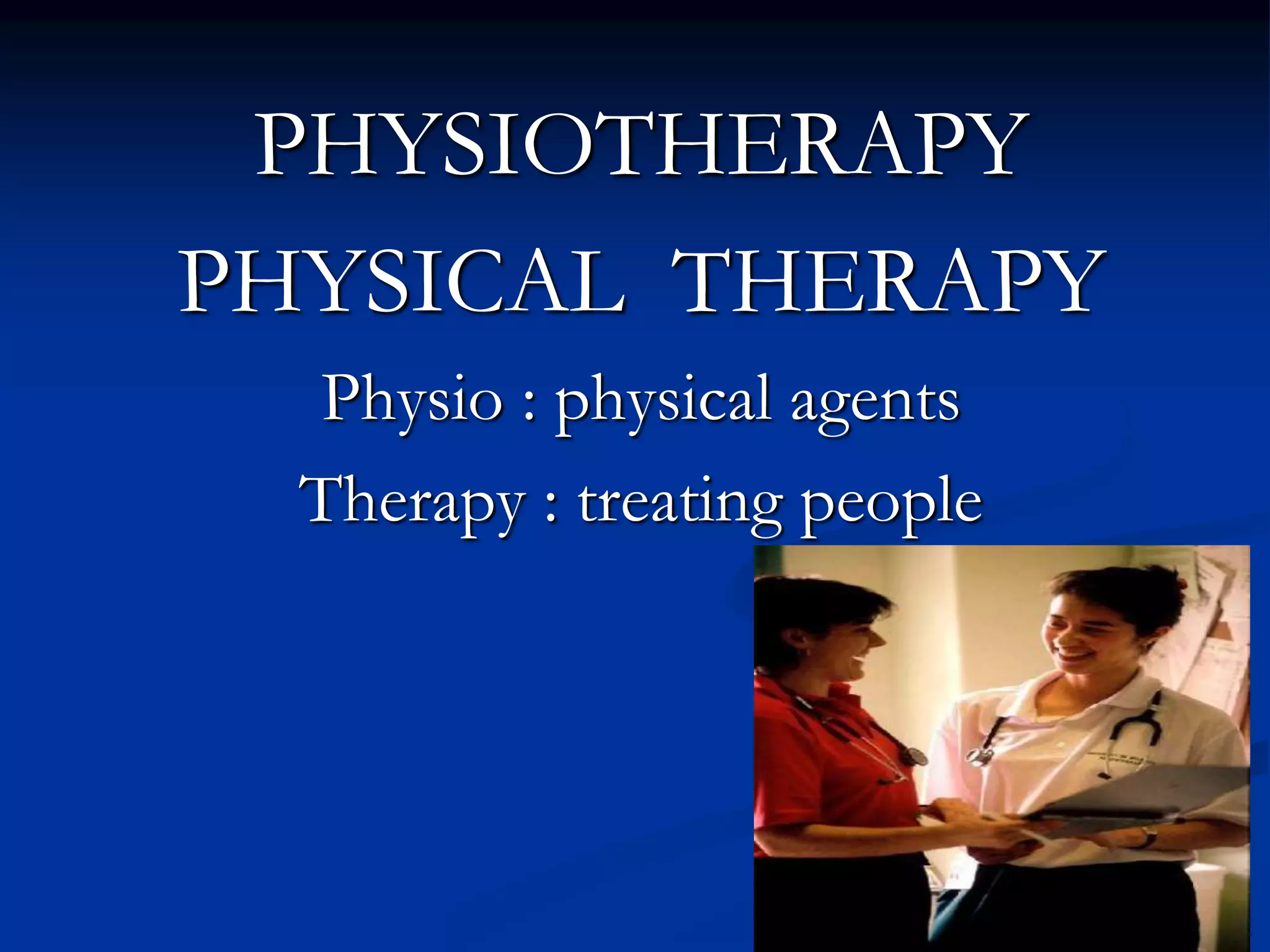 PHYSIOTHERAPY

PHYSICAL THERAPY

Physio : physical agents

Therapy : treating people